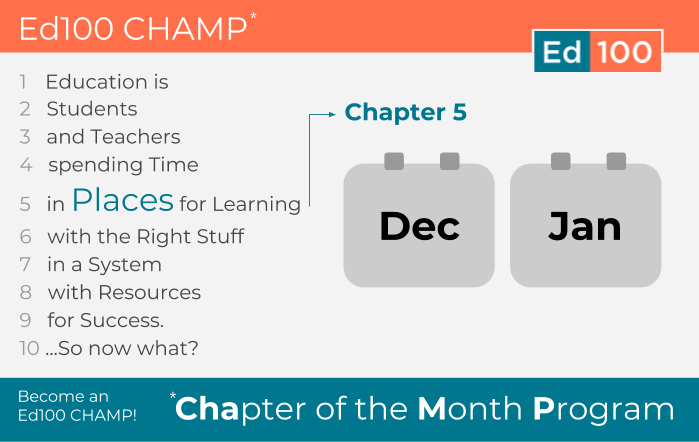 Ed100 CHAMP*

Ed 100

1 Education is
2 Students
3 and Teachers
4 spending Time
5 in Places for Learning
6 with the Right Stuff
7 in a System
8 with Resources
9 for Success.
10 ...So now what?

Chapter 5

Dec

Jan

Become an Ed100 CHAMP!

*Chapter of the Month Program